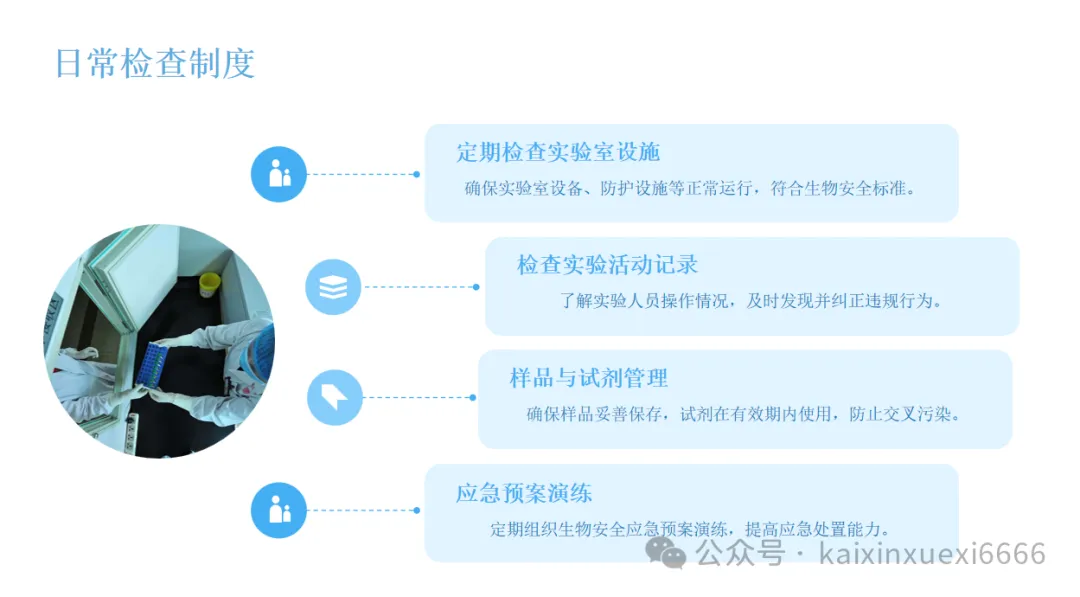 日常检查制度

定期检查实验室设施

确保实验室设备、防护设施等正常运行，符合生物安全标准。

检查实验活动记录

了解实验人员操作情况，及时发现并纠正违规行为。

样品与试剂管理

确保样品妥善保存，试剂在有效期内使用，防止交叉污染。

应急预案演练

定期组织生物安全应急预案演练，提高应急处置能力。

公众号 · kaixinxuexi6666